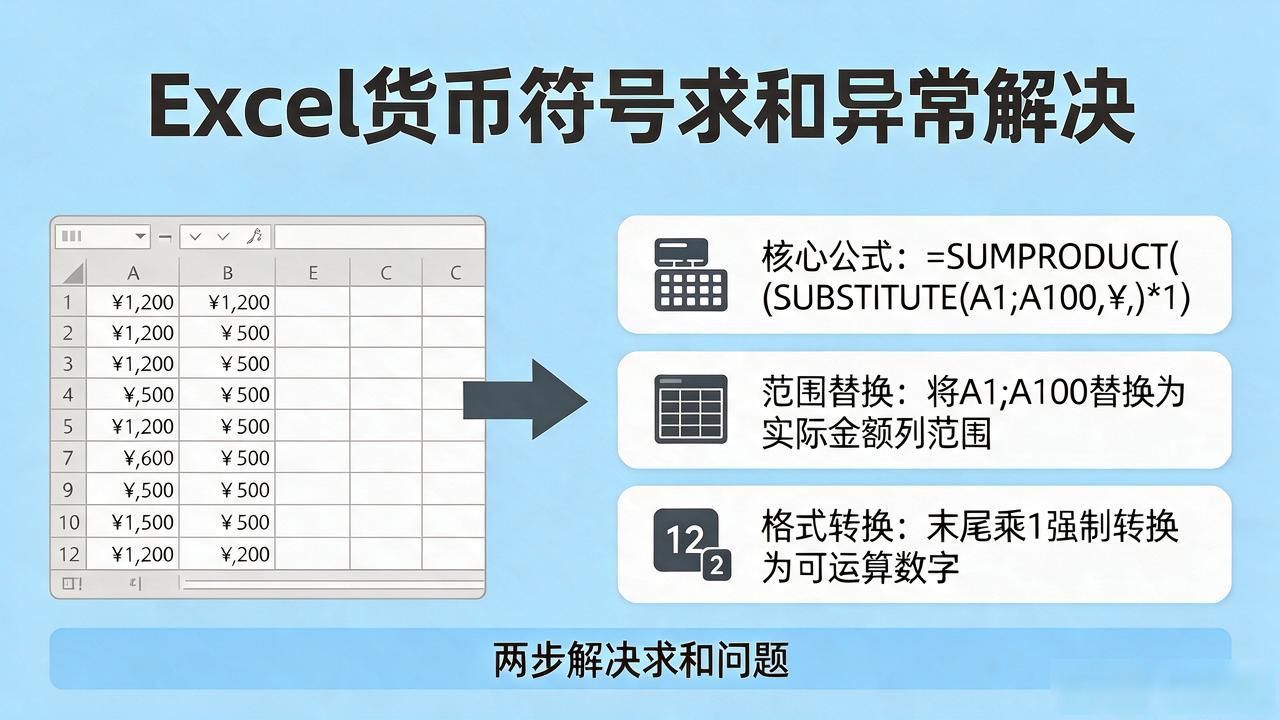 Excel货币符号求和异常解决

|  | A | B | E | C | C |
|---|---|---|---|---|---|
| 1 | ¥1,200 | ¥1,200 |  |  |  |
| 2 | ¥1,200 | ¥500 |  |  |  |
| 3 | ¥1,200 | ¥500 |  |  |  |
| 4 | ¥,500 | ¥500 |  |  |  |
| 5 | ¥1,200 | ¥500 |  |  |  |
| 7 | ¥,600 | ¥500 |  |  |  |
| 9 | ¥,500 | ¥500 |  |  |  |
| 10 | ¥1,500 | ¥500 |  |  |  |
| 12 | ¥1,200 | ¥,200 |  |  |  |

核心公式：=SUMPRODUCT((SUBSTITUTE(A1;A100,¥,)*1)

范围替换：将A1;A100替换为实际金额列范围

12 2

格式转换：末尾乘1强制转换为可运算数字

两步解决求和问题